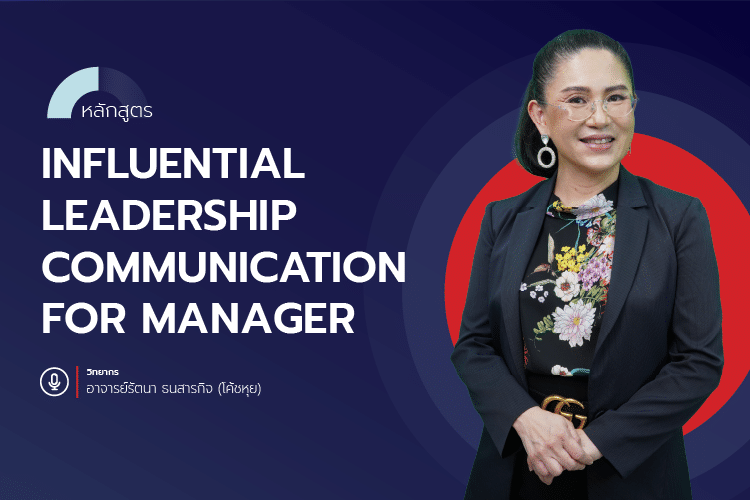 หลักสูตร

INFLUENTIAL LEADERSHIP COMMUNICATION FOR MANAGER

วิทยากร
อาจารย์รัตนา ธนสารกิจ (โค้ชหุย)